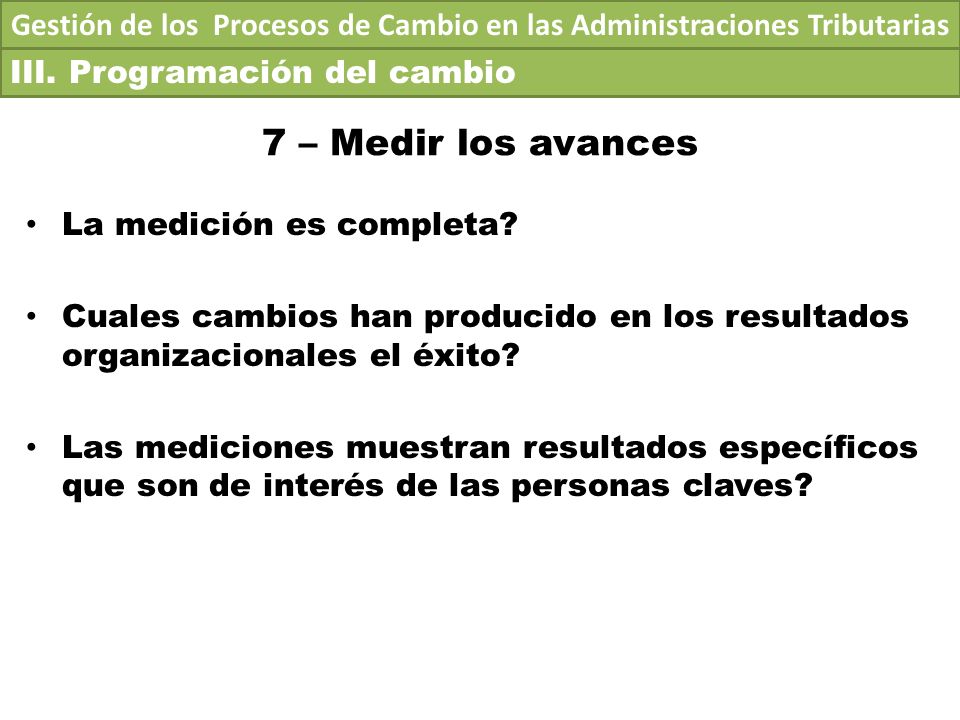 Gestión de los Procesos de Cambio en las Administraciones Tributarias

III. Programación del cambio

7 – Medir los avances

• La medición es completa?

• Cuales cambios han producido en los resultados organizacionales el éxito?

• Las mediciones muestran resultados específicos que son de interés de las personas claves?